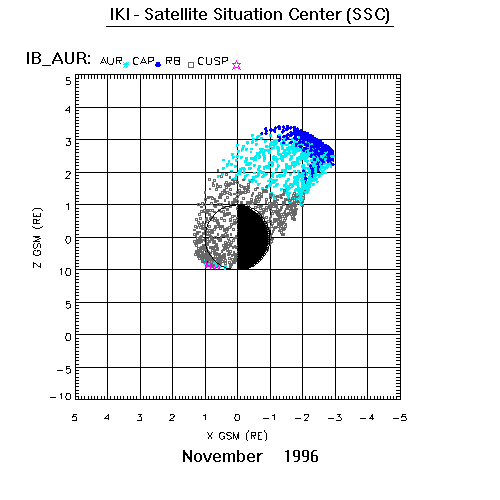 IKI - Satellite Situation Center (SSC)

IB_AUR: AUR CAP RB CUSP

5
4
3
2
1
0
10
5
0
−5
−10

Z GSM (RE)

5 4 3 2 1 0 −1 −2 −3 −4 −5

X GSM (RE)

November 1996